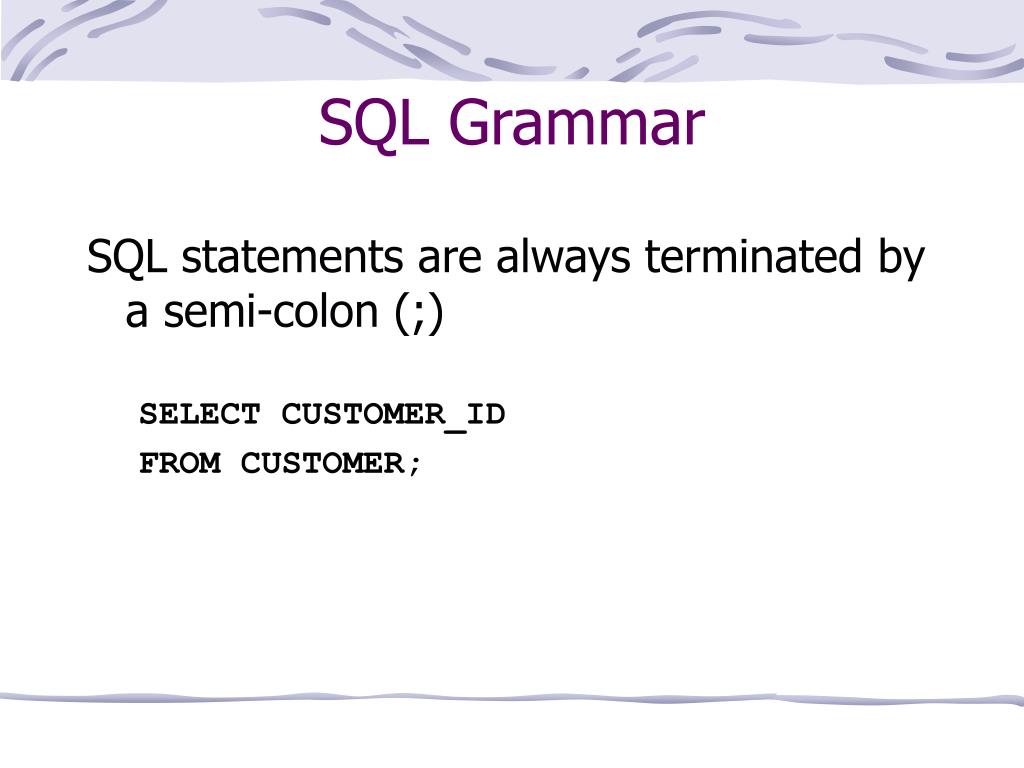 SQL Grammar

SQL statements are always terminated by a semi-colon (;)

SELECT CUSTOMER_ID
FROM CUSTOMER;